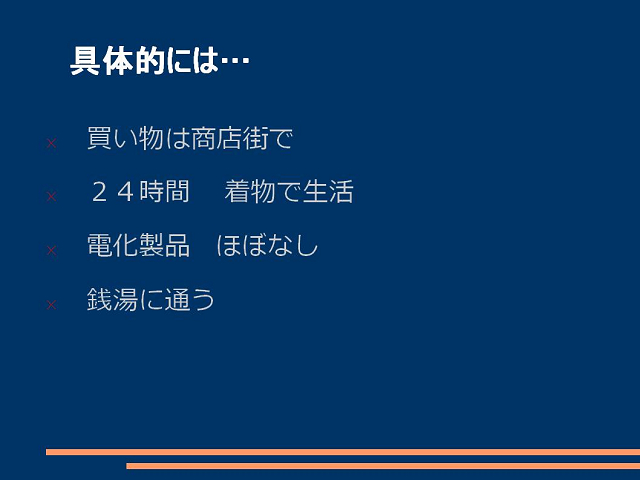 具体的には…

× 買い物は商店街で

× ２４時間　着物で生活

× 電化製品　ほぼなし

× 銭湯に通う